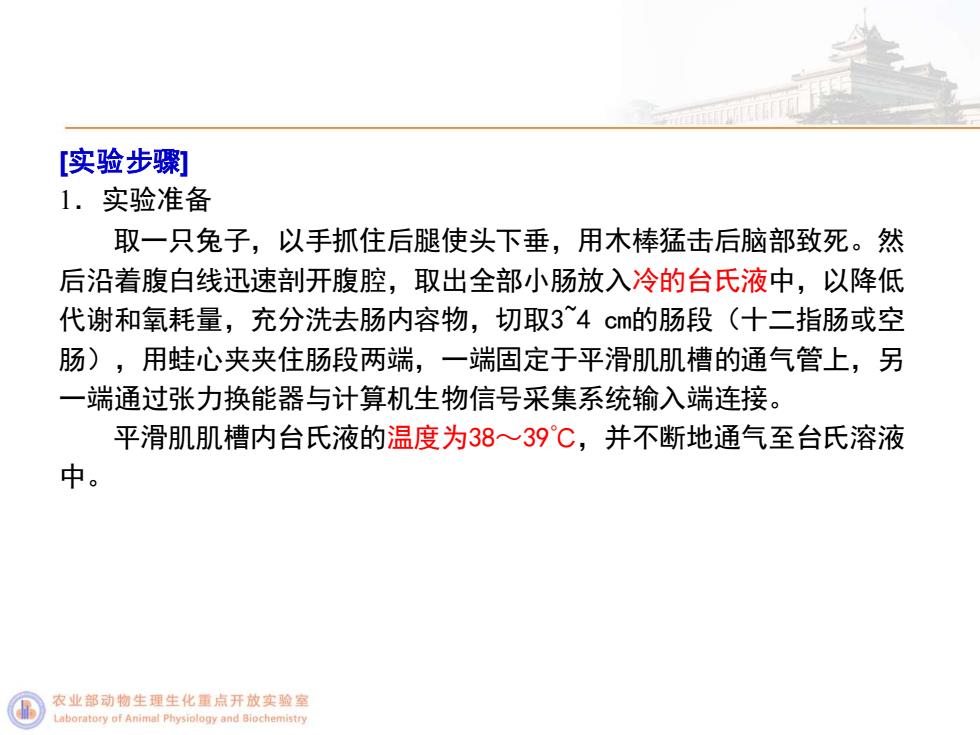 [实验步骤]
1．实验准备

取一只兔子，以手抓住后腿使头下垂，用木棒猛击后脑部致死。然后沿着腹白线迅速剖开腹腔，取出全部小肠放入冷的台氏液中，以降低代谢和氧耗量，充分洗去肠内容物，切取3~4 cm的肠段（十二指肠或空肠），用蛙心夹夹住肠段两端，一端固定于平滑肌肌槽的通气管上，另一端通过张力换能器与计算机生物信号采集系统输入端连接。

平滑肌肌槽内台氏液的温度为38～39℃，并不断地通气至台氏溶液中。

农业部动物生理生化重点开放实验室
Laboratory of Animal Physiology and Biochemistry